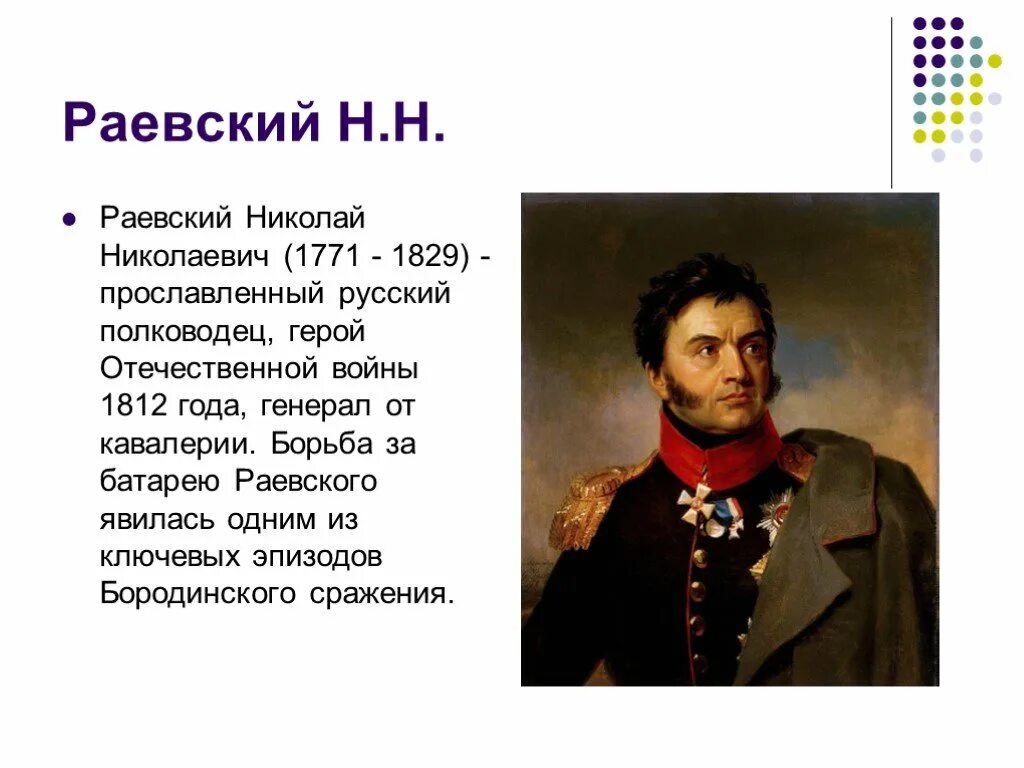 Раевский Н.Н.

Раевский Николай Николаевич (1771 - 1829) - прославленный русский полководец, герой Отечественной войны 1812 года, генерал от кавалерии. Борьба за батарею Раевского явилась одним из ключевых эпизодов Бородинского сражения.